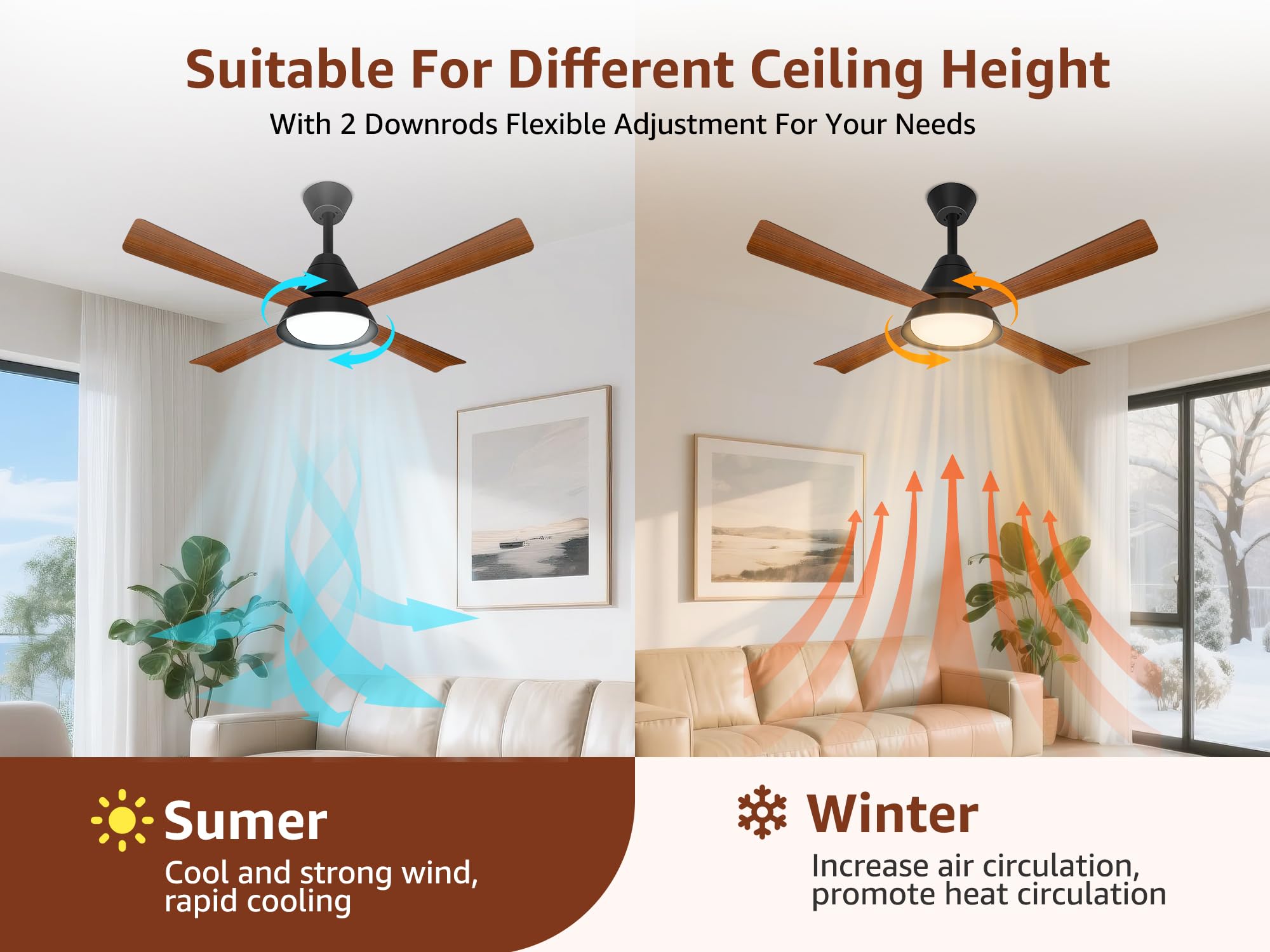 Suitable For Different Ceiling Height
With 2 Downrods Flexible Adjustment For Your Needs

Sumer
Cool and strong wind, rapid cooling

Winter
Increase air circulation, promote heat circulation